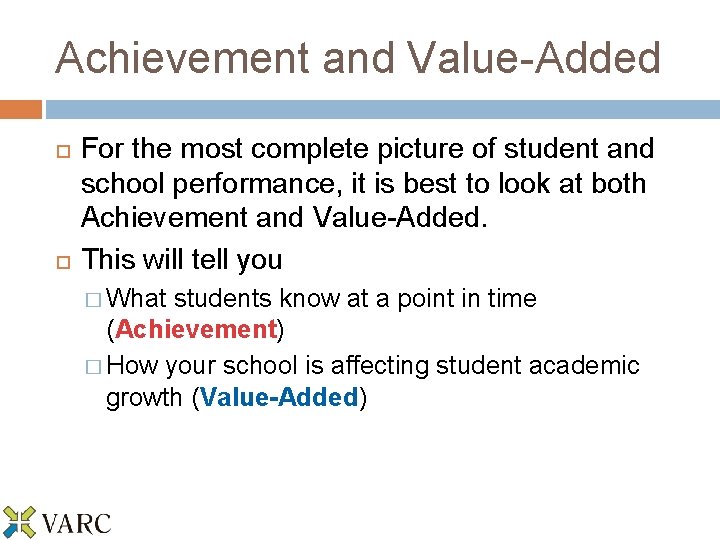 Achievement and Value-Added

For the most complete picture of student and school performance, it is best to look at both Achievement and Value-Added.

This will tell you

What students know at a point in time (Achievement)

How your school is affecting student academic growth (Value-Added)

VARC